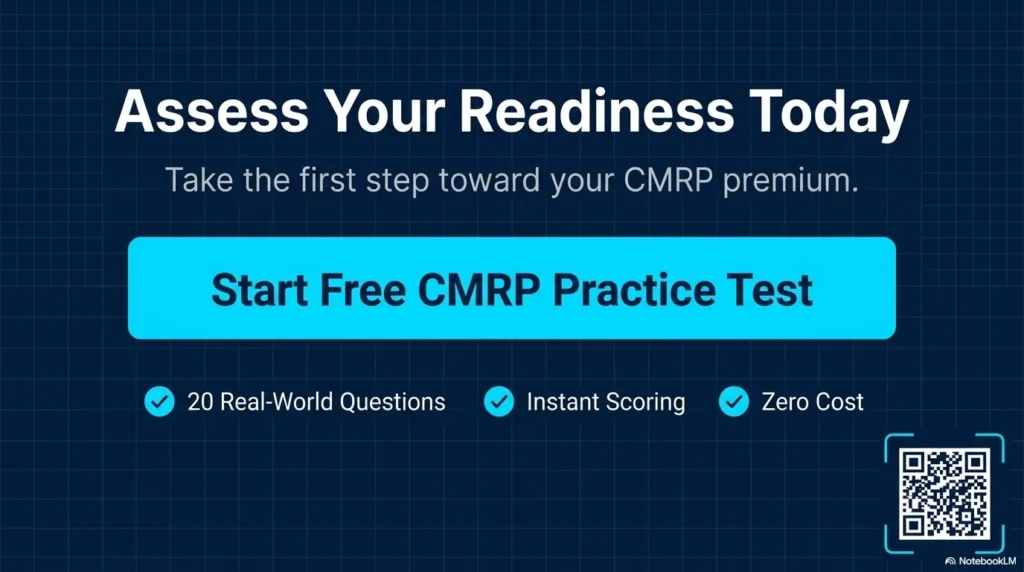 Assess Your Readiness Today

Take the first step toward your CMRP premium.

Start Free CMRP Practice Test

20 Real-World Questions Instant Scoring Zero Cost

NotebookLM